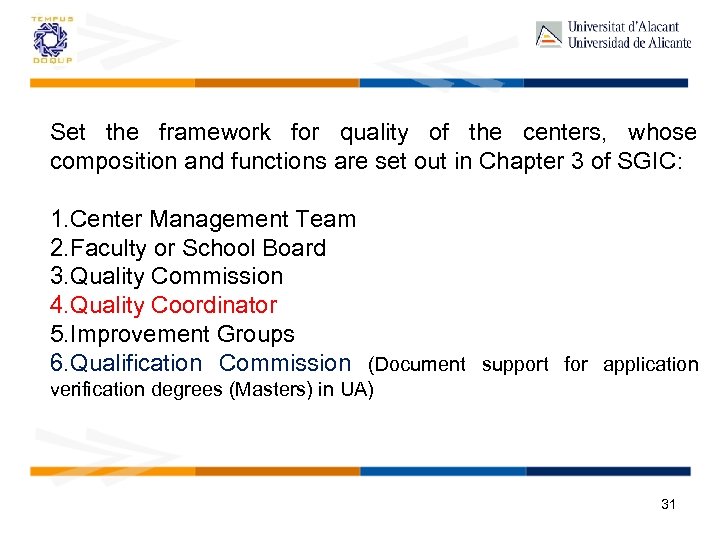 TEMPUS
DOQUP

Universitat d'Alacant
Universidad de Alicante

Set the framework for quality of the centers, whose composition and functions are set out in Chapter 3 of SGIC:

1.Center Management Team
2.Faculty or School Board
3.Quality Commission
4.Quality Coordinator
5.Improvement Groups
6.Qualification Commission (Document support for application verification degrees (Masters) in UA)

31